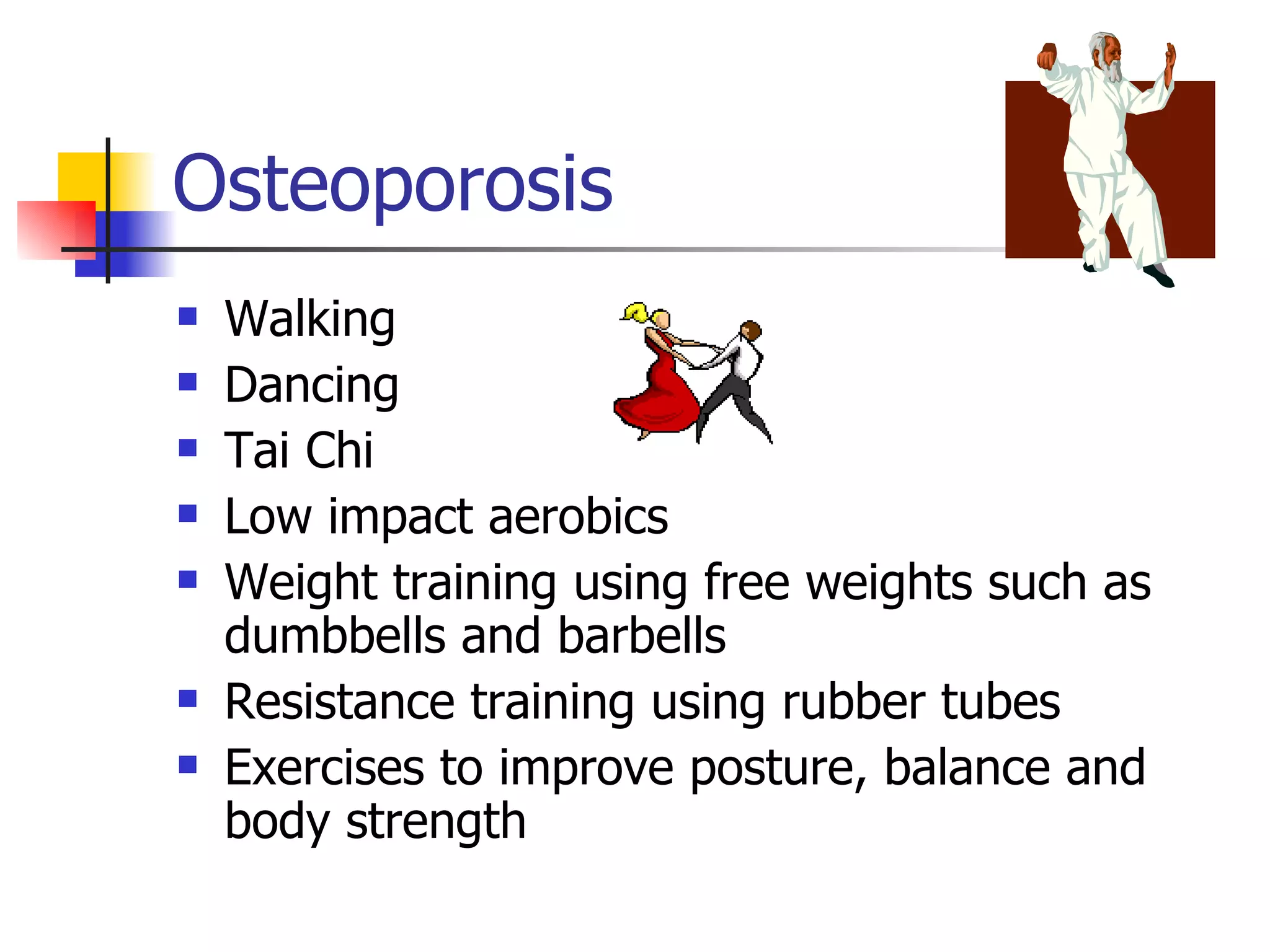 Osteoporosis

- Walking
- Dancing
- Tai Chi
- Low impact aerobics
- Weight training using free weights such as dumbbells and barbells
- Resistance training using rubber tubes
- Exercises to improve posture, balance and body strength